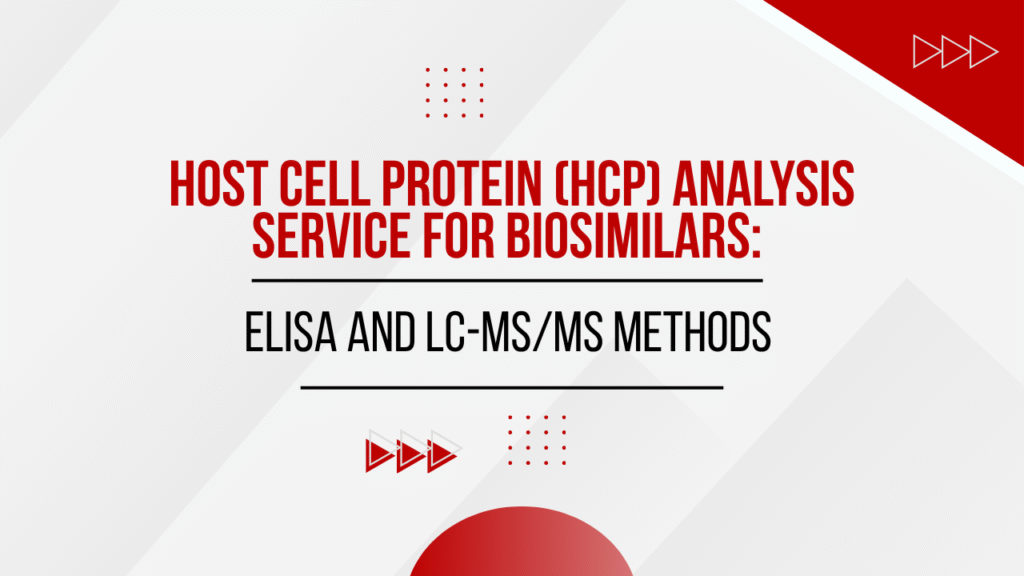 HOST CELL PROTEIN (HCP) ANALYSIS SERVICE FOR BIOSIMILARS:

ELISA AND LC-MS/MS METHODS